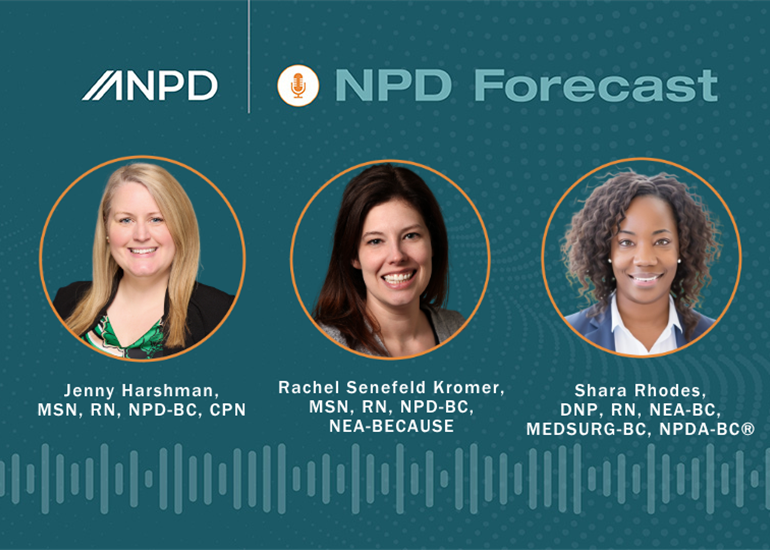 ANPD

NPD Forecast

Jenny Harshman, MSN, RN, NPD-BC, CPN

Rachel Senefeld Kromer, MSN, RN, NPD-BC, NEA-BECAUSE

Shara Rhodes, DNP, RN, NEA-BC, MEDSURG-BC, NPDA-BC®